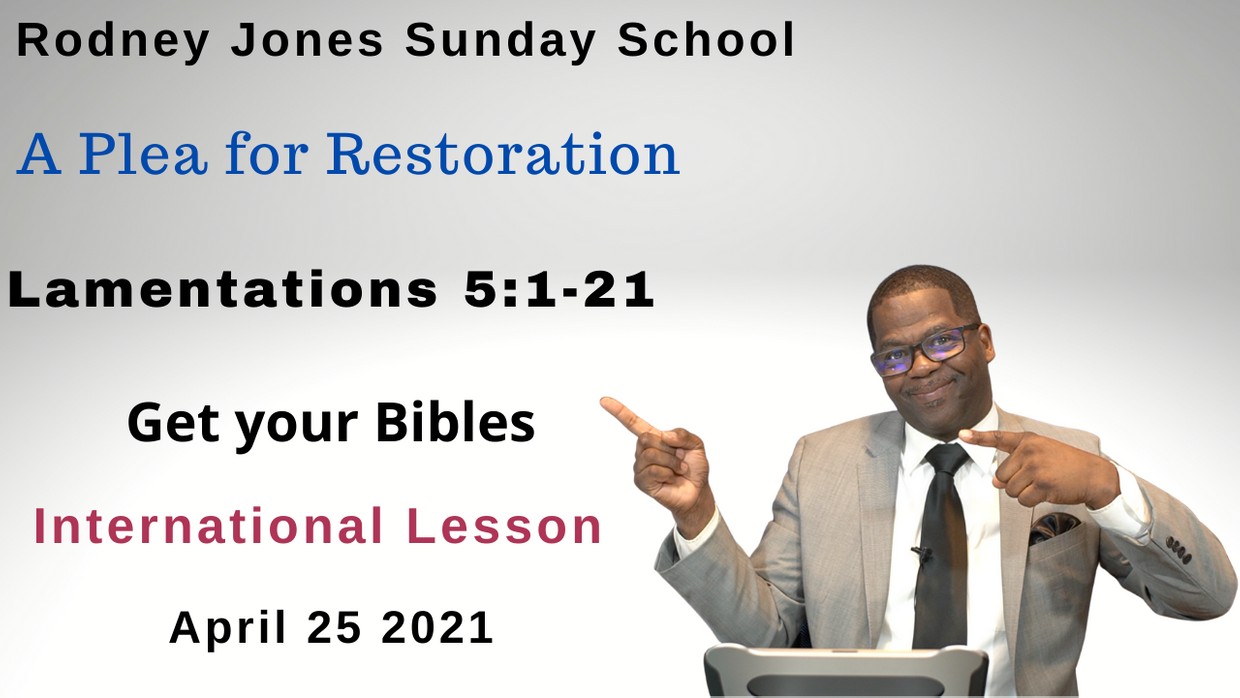 Rodney Jones Sunday School

A Plea for Restoration

Lamentations 5:1-21

Get your Bibles

International Lesson

April 25 2021